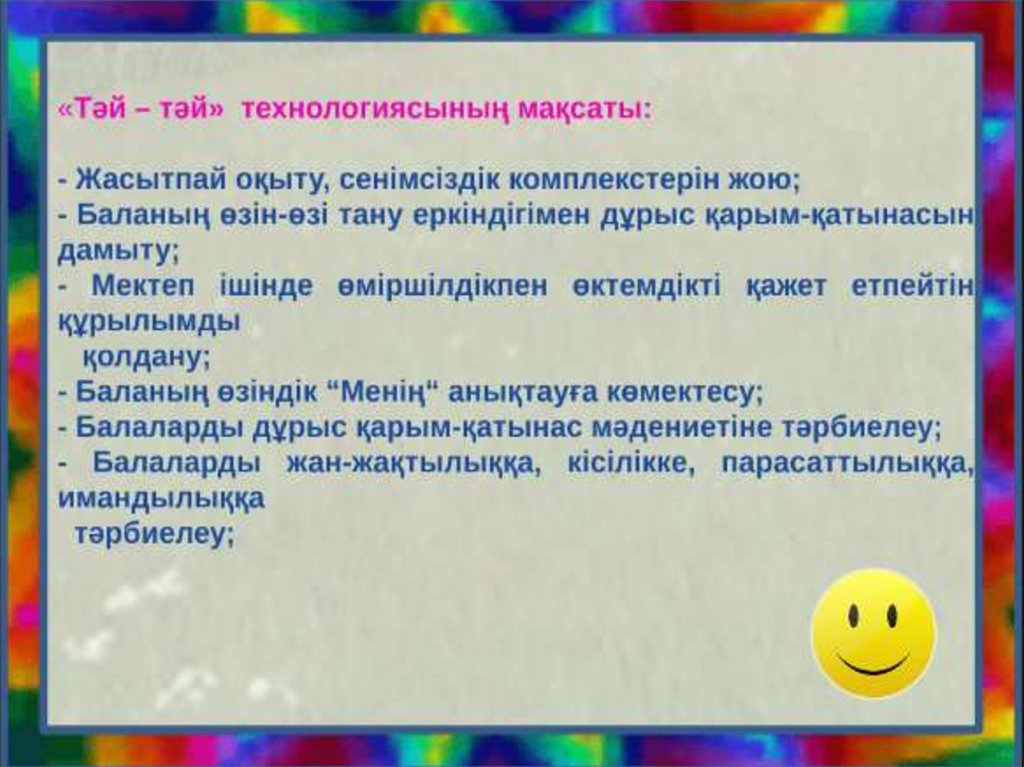 «Тәй – тәй» технологиясының мақсаты:

- Жасытпай оқыту, сенімсіздік комплекстерін жою;
- Баланың өзін-өзі тану еркіндігімен дұрыс қарым-қатынасын дамыту;
- Мектеп ішінде өміршілдікпен өктемдікті қажет етпейтін құрылымды қолдану;
- Баланың өзіндік “Менің“ анықтауға көмектесу;
- Балаларды дұрыс қарым-қатынас мәдениетіне тәрбиелеу;
- Балаларды жан-жақтылыққа, кісілікке, парасаттылыққа, имандылыққа тәрбиелеу;